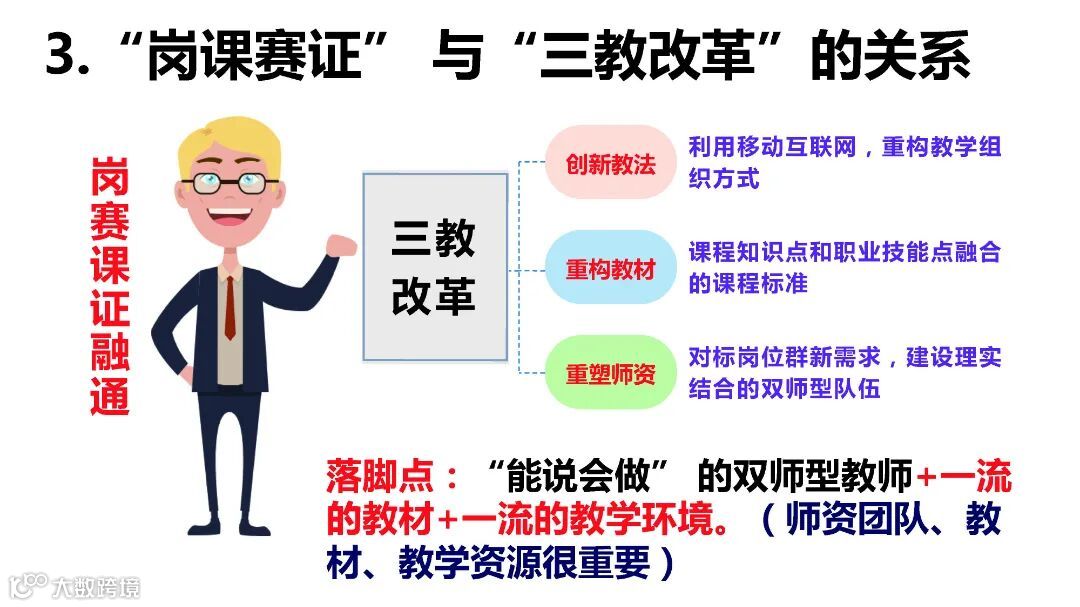 3.“岗课赛证” 与“三教改革”的关系

岗赛课证融通

三教改革

创新教法
利用移动互联网，重构教学组织方式

重构教材
课程知识点和职业技能点融合的课程标准

重塑师资
对标岗位群新需求，建设理实结合的双师型队伍

落脚点：“能说会做” 的双师型教师+一流的教材+一流的教学环境。（师资团队、教材、教学资源很重要）

大数跨境